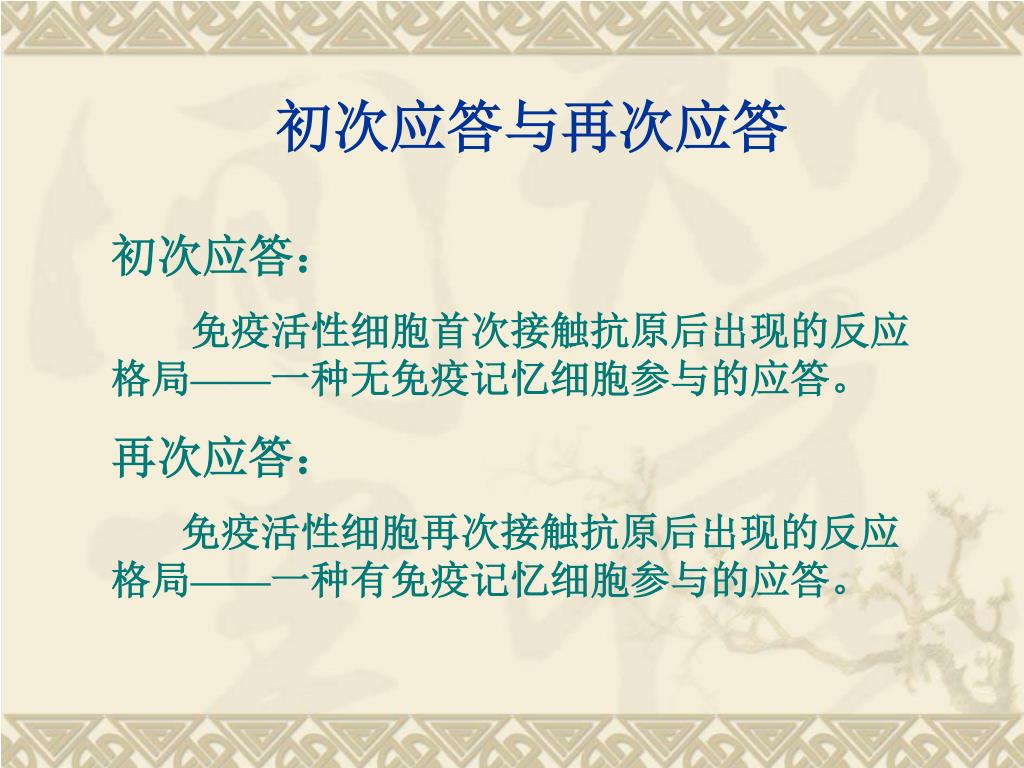 初次应答与再次应答

初次应答：

免疫活性细胞首次接触抗原后出现的反应格局——一种无免疫记忆细胞参与的应答。

再次应答：

免疫活性细胞再次接触抗原后出现的反应格局——一种有免疫记忆细胞参与的应答。